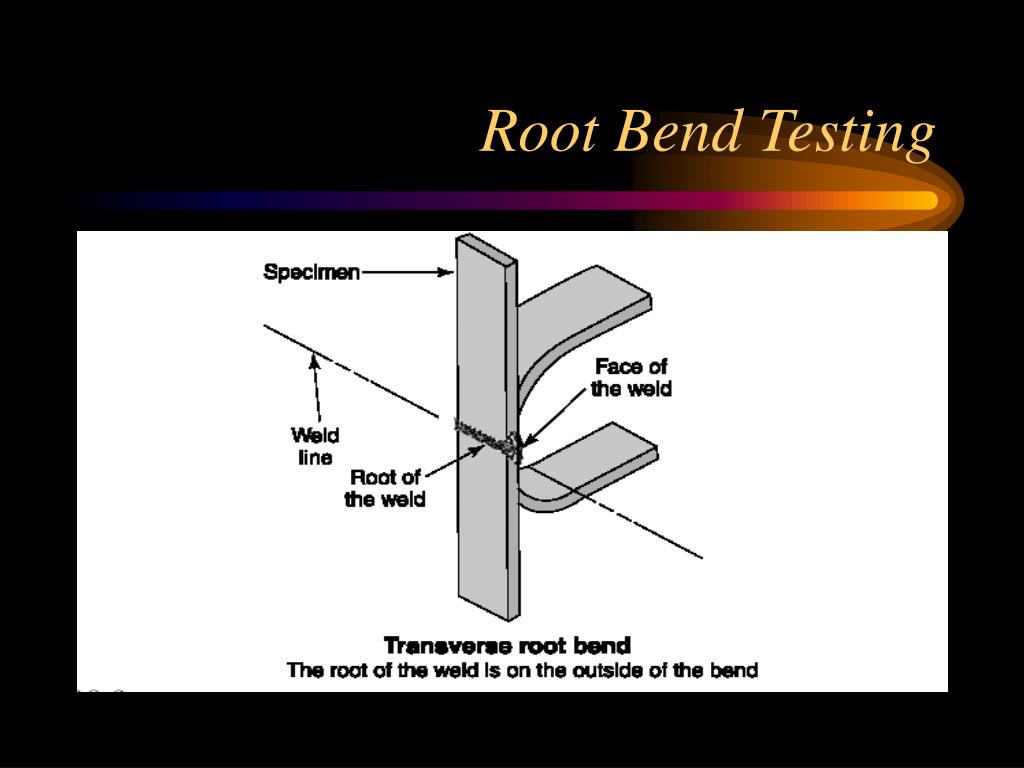 Root Bend Testing

Specimen

Face of the weld

Weld line

Root of the weld

Transverse root bend
The root of the weld is on the outside of the bend